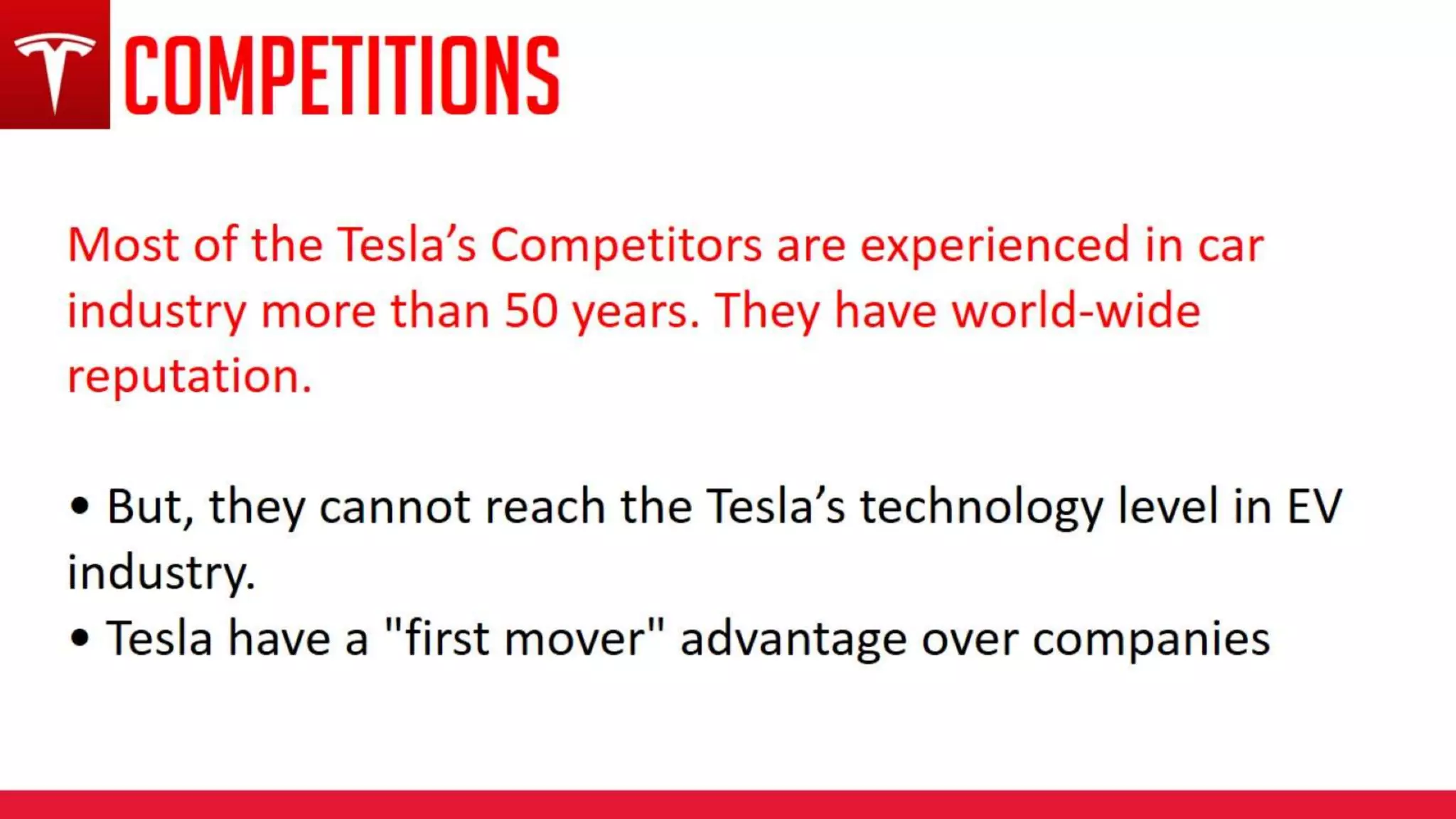 COMPETITIONS

Most of the Tesla’s Competitors are experienced in car industry more than 50 years. They have world-wide reputation.

• But, they cannot reach the Tesla’s technology level in EV industry.
• Tesla have a "first mover" advantage over companies